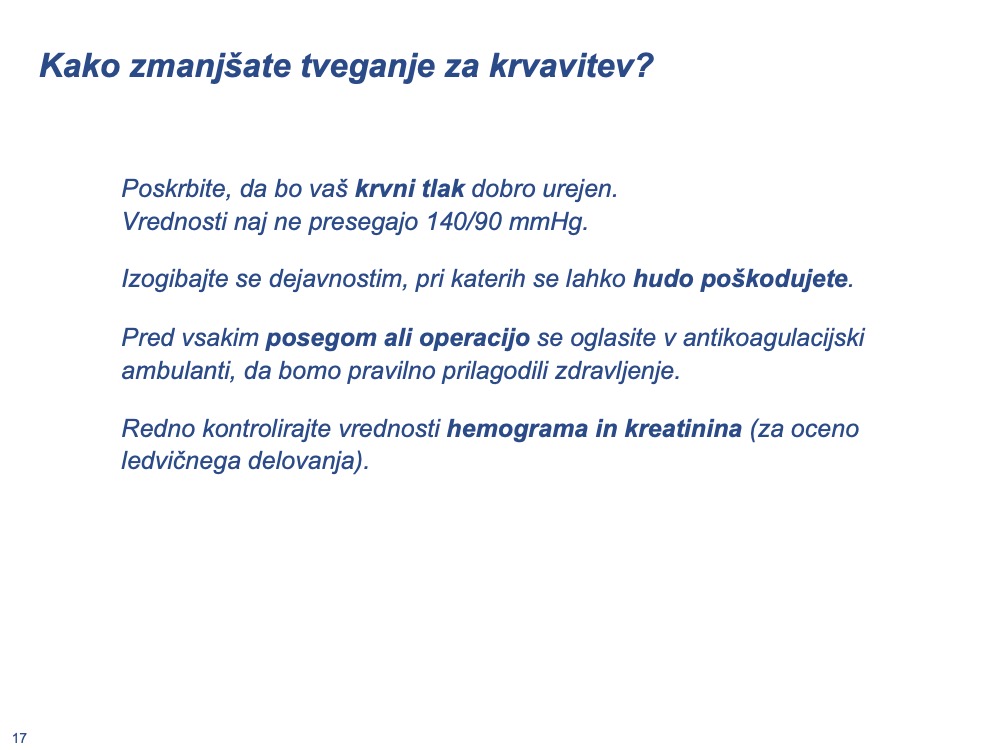 Kako zmanjšate tveganje za krvavitev?

Poskrbite, da bo vaš krvni tlak dobro urejen.
Vrednosti naj ne presegajo 140/90 mmHg.

Izogibajte se dejavnostim, pri katerih se lahko hudo poškodujete.

Pred vsakim posegom ali operacijo se oglasite v antikoagulacijski ambulanti, da bomo pravilno prilagodili zdravljenje.

Redno kontrolirajte vrednosti hemograma in kreatinina (za oceno ledvičnega delovanja).

17